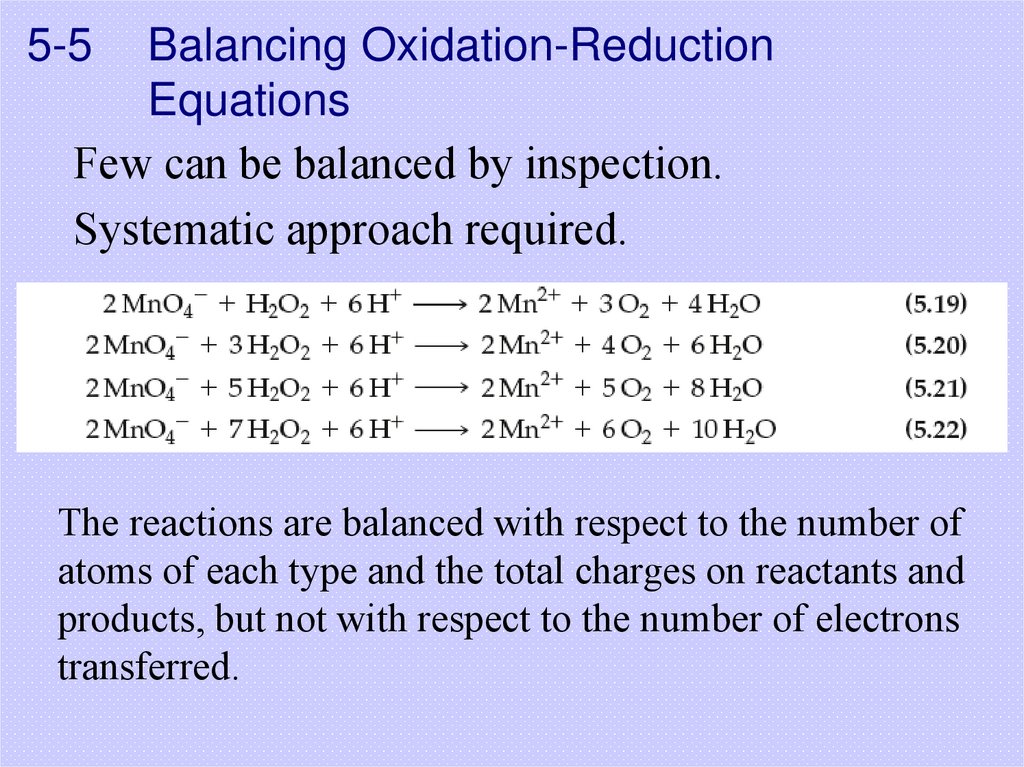 5-5 Balancing Oxidation-Reduction Equations

Few can be balanced by inspection.

Systematic approach required.

$2\,MnO_4^- + H_2O_2 + 6\,H^+ \longrightarrow 2\,Mn^{2+} + 3\,O_2 + 4\,H_2O$ (5.19)

$2\,MnO_4^- + 3\,H_2O_2 + 6\,H^+ \longrightarrow 2\,Mn^{2+} + 4\,O_2 + 6\,H_2O$ (5.20)

$2\,MnO_4^- + 5\,H_2O_2 + 6\,H^+ \longrightarrow 2\,Mn^{2+} + 5\,O_2 + 8\,H_2O$ (5.21)

$2\,MnO_4^- + 7\,H_2O_2 + 6\,H^+ \longrightarrow 2\,Mn^{2+} + 6\,O_2 + 10\,H_2O$ (5.22)

The reactions are balanced with respect to the number of atoms of each type and the total charges on reactants and products, but not with respect to the number of electrons transferred.